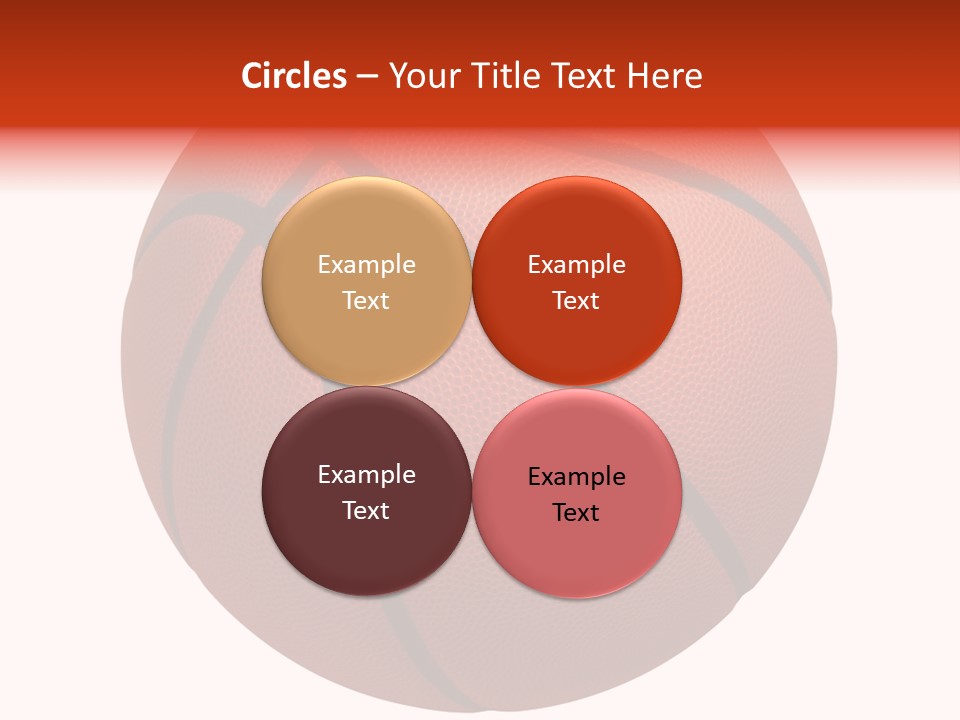 Circles – Your Title Text Here

Example Text

Example Text

Example Text

Example Text